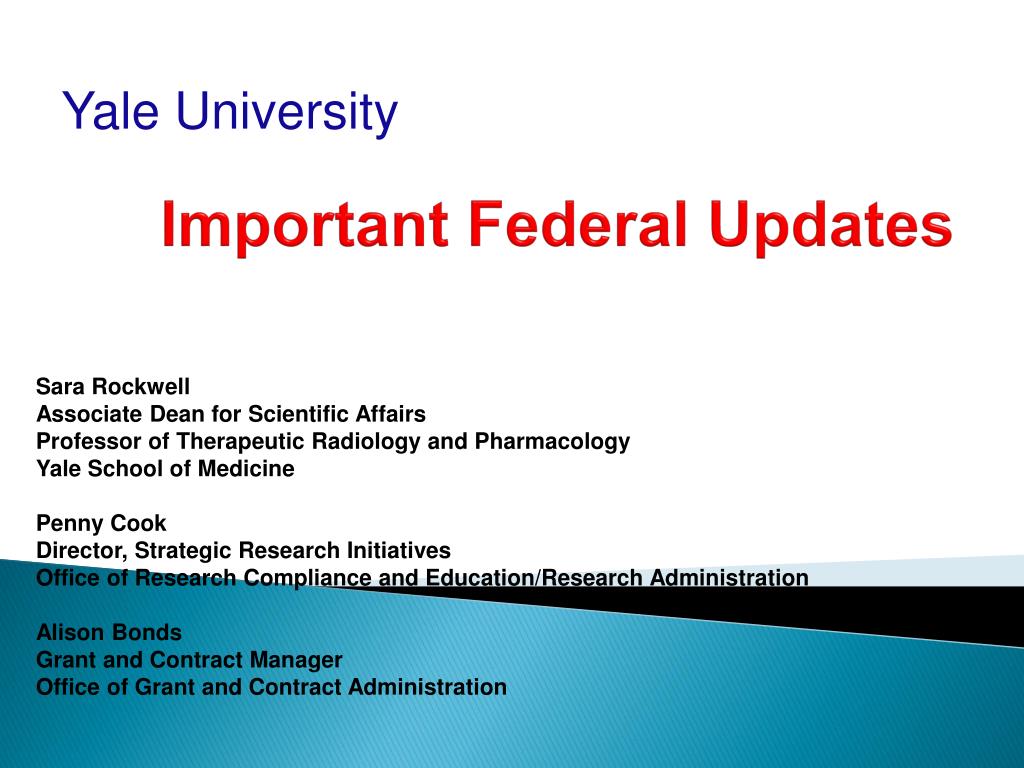 Yale University

Important Federal Updates

Sara Rockwell
Associate Dean for Scientific Affairs
Professor of Therapeutic Radiology and Pharmacology
Yale School of Medicine

Penny Cook
Director, Strategic Research Initiatives
Office of Research Compliance and Education/Research Administration

Alison Bonds
Grant and Contract Manager
Office of Grant and Contract Administration